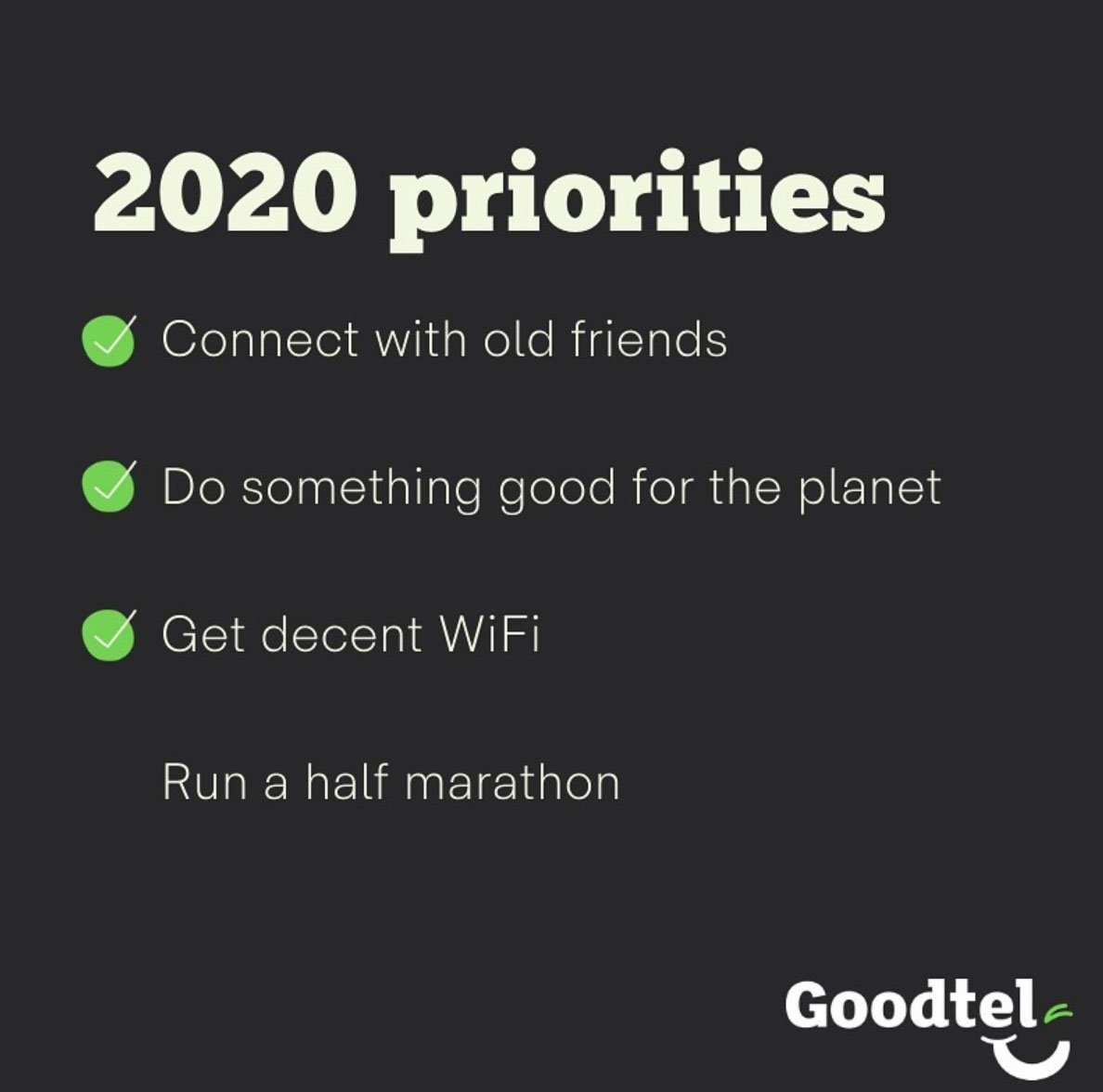 2020 priorities

Connect with old friends

Do something good for the planet

Get decent WiFi

Run a half marathon

Goodtel